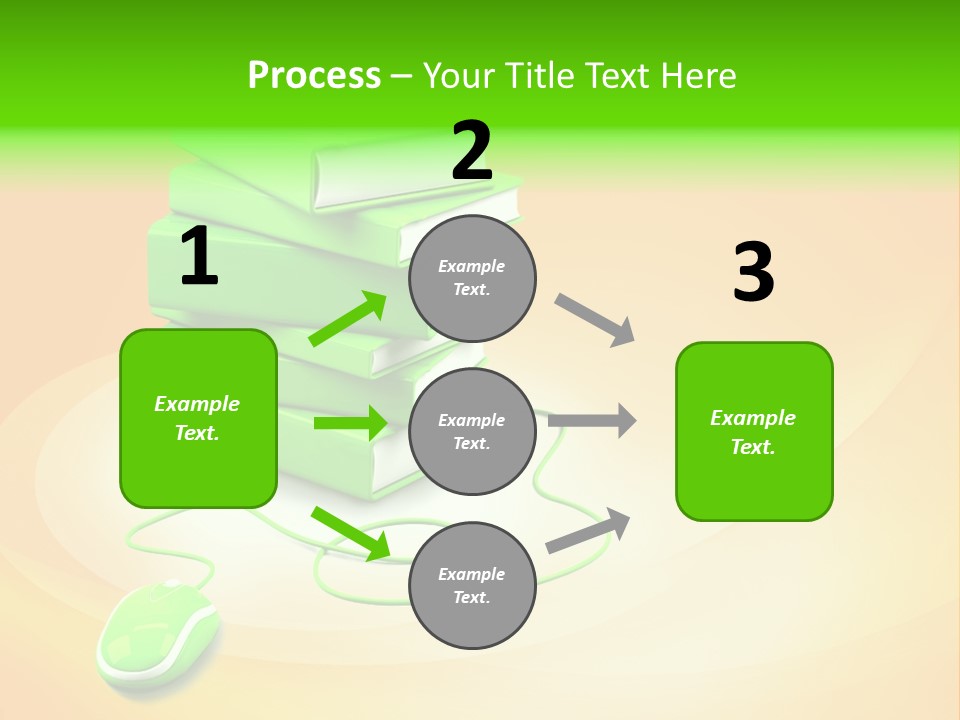 Process – Your Title Text Here

1

Example Text.

2

Example Text.

Example Text.

Example Text.

3

Example Text.